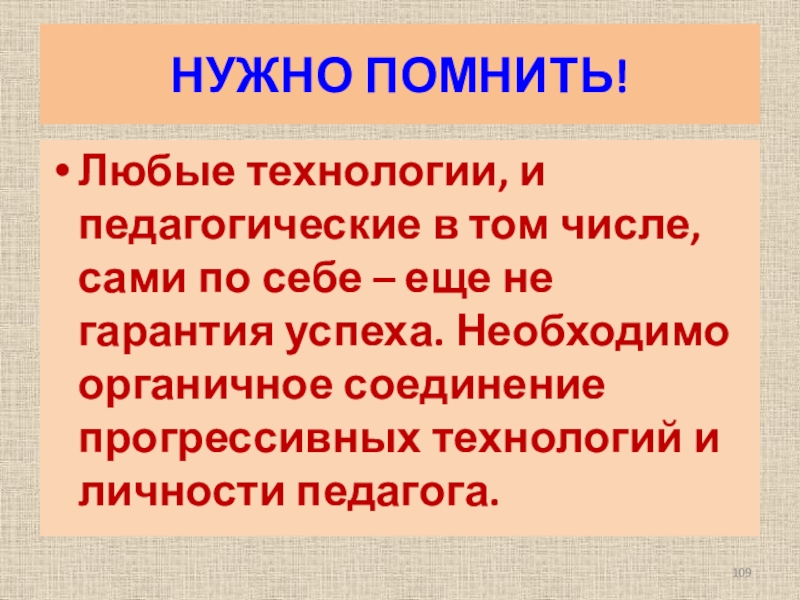 НУЖНО ПОМНИТЬ!

• Любые технологии, и педагогические в том числе, сами по себе – еще не гарантия успеха. Необходимо органичное соединение прогрессивных технологий и личности педагога.

109